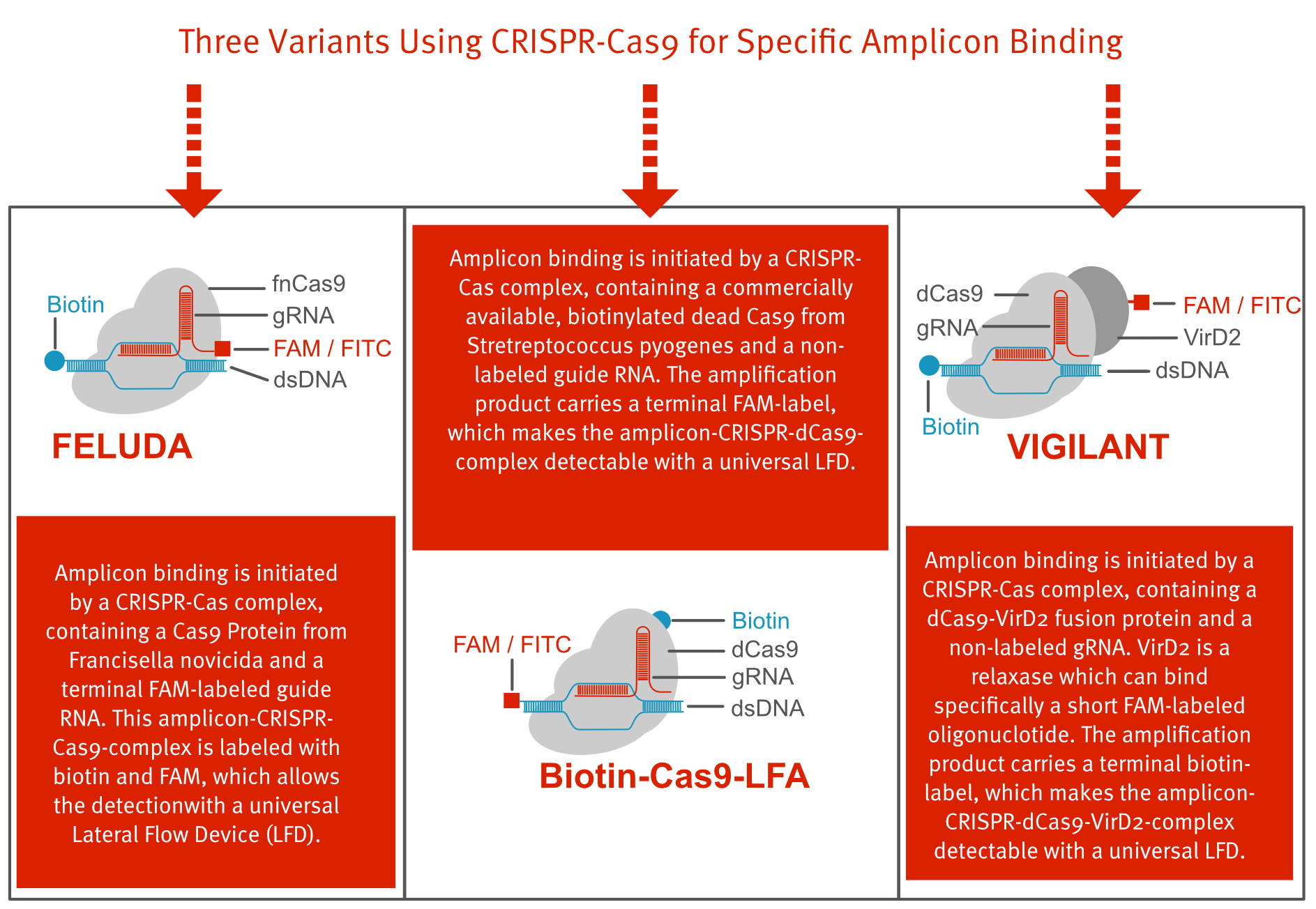 Three Variants Using CRISPR-Cas9 for Specific Amplicon Binding

Biotin

fnCas9

gRNA

FAM / FITC

dsDNA

FELUDA

Amplicon binding is initiated by a CRISPR-Cas complex, containing a Cas9 Protein from Francisella novicida and a terminal FAM-labeled guide RNA. This amplicon-CRISPR-Cas9-complex is labeled with biotin and FAM, which allows the detectionwith a universal Lateral Flow Device (LFD).

Amplicon binding is initiated by a CRISPR-Cas complex, containing a commercially available, biotinylated dead Cas9 from Stretreptococcus pyogenes and a non-labeled guide RNA. The amplification product carries a terminal FAM-label, which makes the amplicon-CRISPR-dCas9-complex detectable with a universal LFD.

FAM / FITC

Biotin

dCas9

gRNA

dsDNA

Biotin-Cas9-LFA

dCas9

gRNA

FAM / FITC

VirD2

dsDNA

Biotin

VIGILANT

Amplicon binding is initiated by a CRISPR-Cas complex, containing a dCas9-VirD2 fusion protein and a non-labeled gRNA. VirD2 is a relaxase which can bind specifically a short FAM-labeled oligonuclotide. The amplification product carries a terminal biotin-label, which makes the amplicon-CRISPR-dCas9-VirD2-complex detectable with a universal LFD.